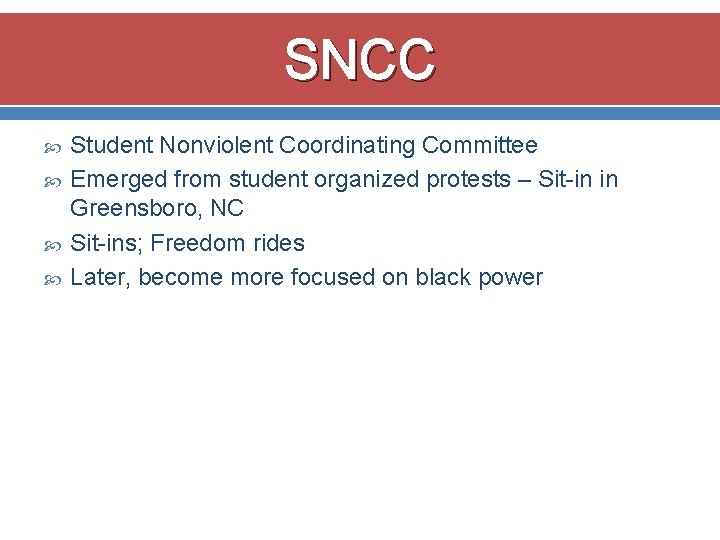 SNCC

Student Nonviolent Coordinating Committee

Emerged from student organized protests – Sit-in in Greensboro, NC

Sit-ins; Freedom rides

Later, become more focused on black power